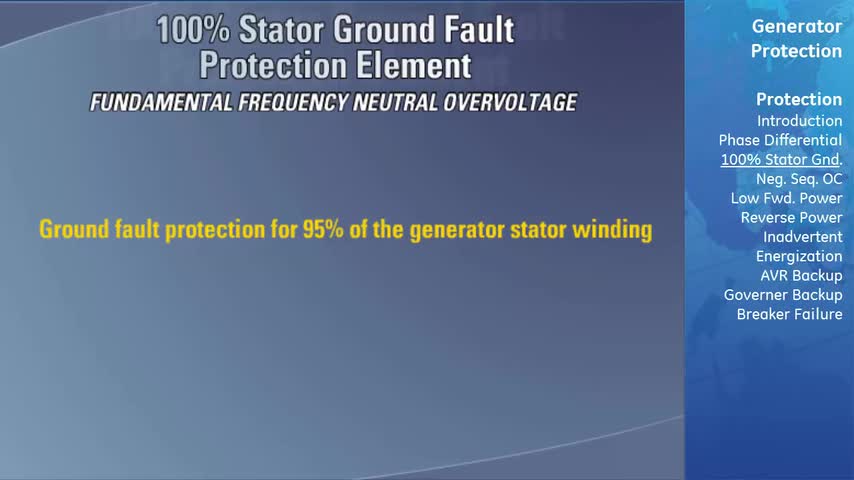 100% Stator Ground Fault Protection Element

FUNDAMENTAL FREQUENCY NEUTRAL OVERVOLTAGE

Ground fault protection for 95% of the generator stator winding

Generator Protection

Protection
Introduction
Phase Differential
100% Stator Gnd.
Neg. Seq. OC
Low Fwd. Power
Reverse Power
Inadvertent Energization
AVR Backup
Governer Backup
Breaker Failure